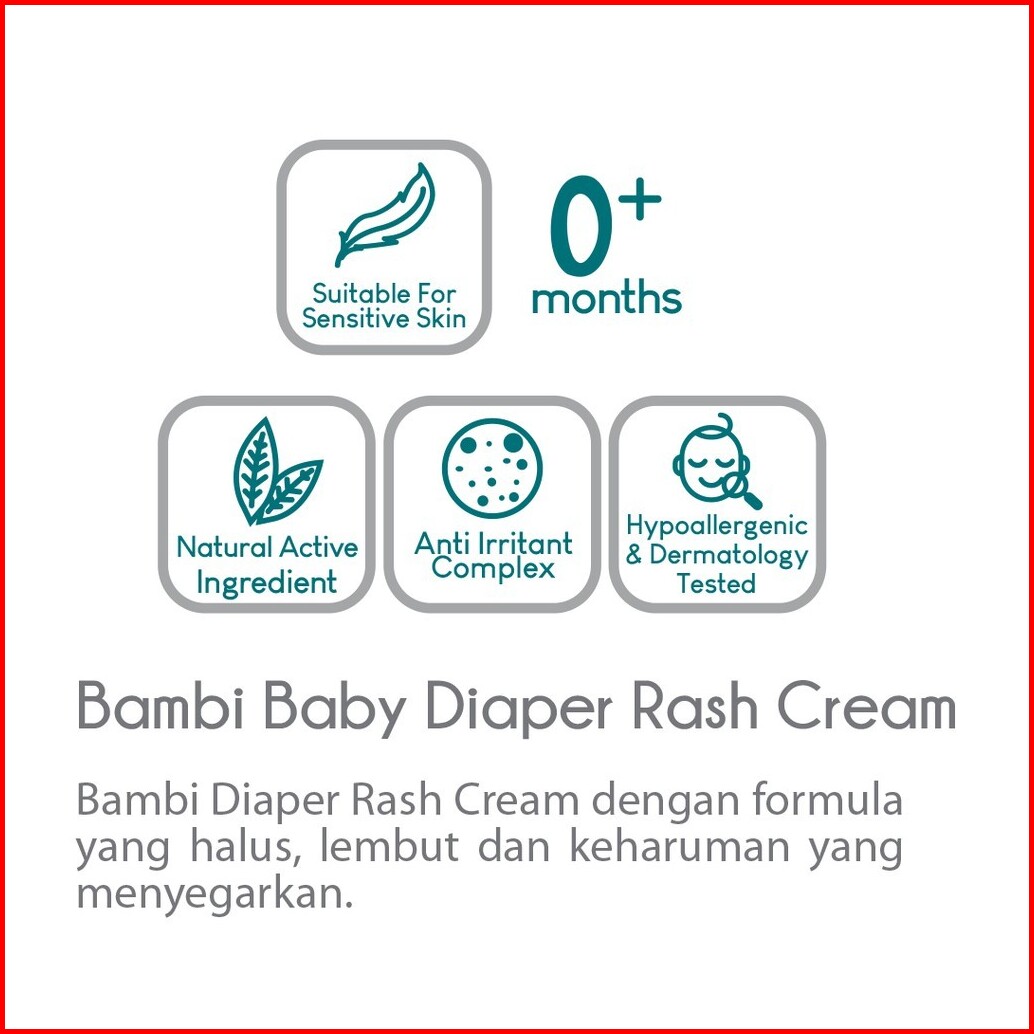 Suitable For Sensitive Skin

0+ months

Natural Active Ingredient

Anti Irritant Complex

Hypoallergenic & Dermatology Tested

Bambi Baby Diaper Rash Cream

Bambi Diaper Rash Cream dengan formula yang halus, lembut dan keharuman yang menyegarkan.